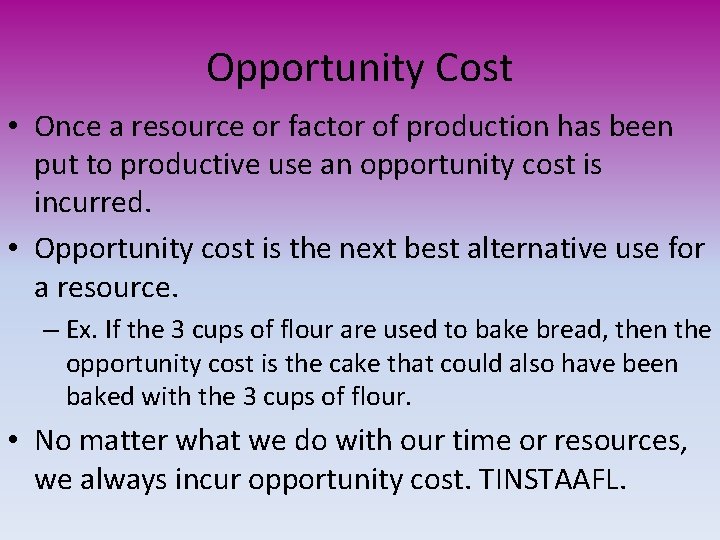 Opportunity Cost

• Once a resource or factor of production has been put to productive use an opportunity cost is incurred.

• Opportunity cost is the next best alternative use for a resource.

– Ex. If the 3 cups of flour are used to bake bread, then the opportunity cost is the cake that could also have been baked with the 3 cups of flour.

• No matter what we do with our time or resources, we always incur opportunity cost. TINSTAAFL.